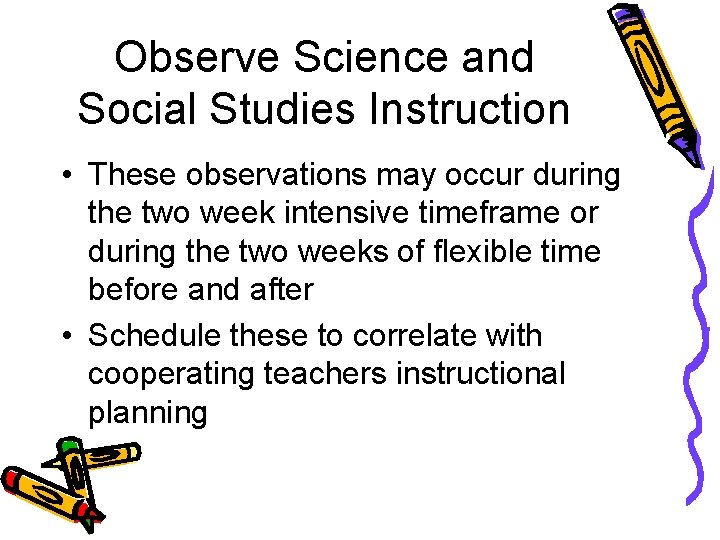 Observe Science and Social Studies Instruction

• These observations may occur during the two week intensive timeframe or during the two weeks of flexible time before and after

• Schedule these to correlate with cooperating teachers instructional planning